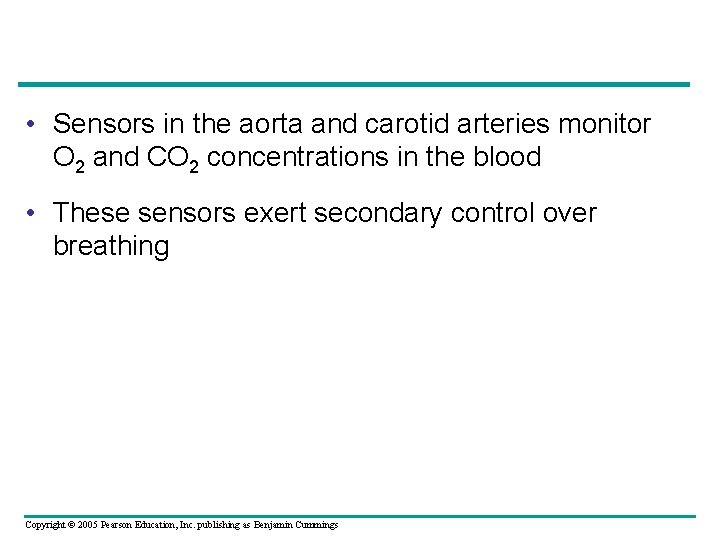 • Sensors in the aorta and carotid arteries monitor $O_2$ and $CO_2$ concentrations in the blood

• These sensors exert secondary control over breathing

Copyright © 2005 Pearson Education, Inc. publishing as Benjamin Cummings